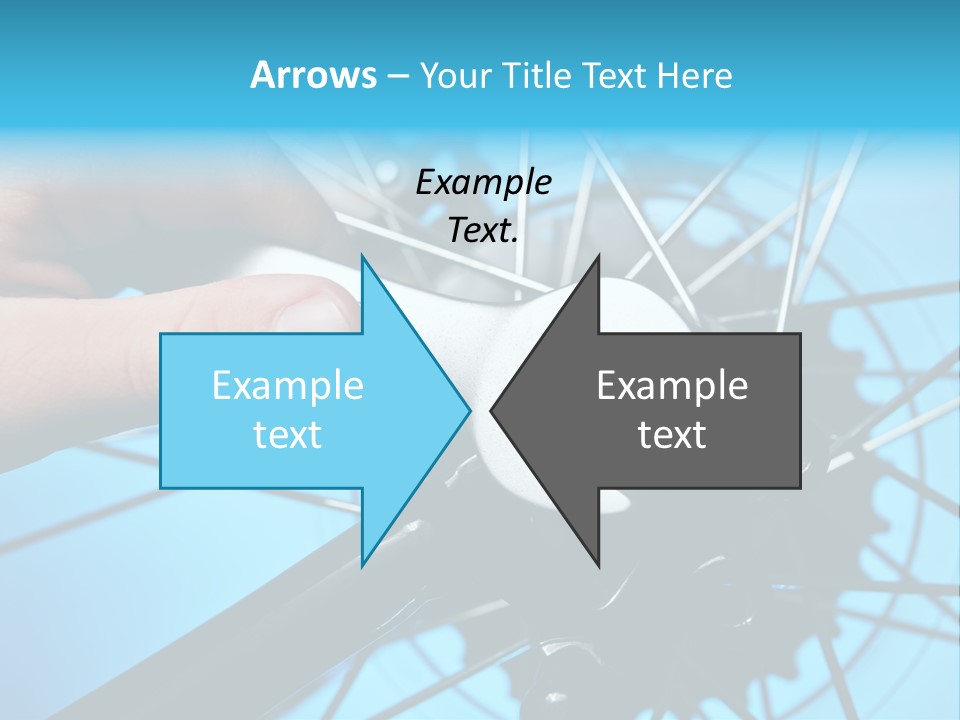 Arrows – Your Title Text Here

Example Text.

Example text

Example text